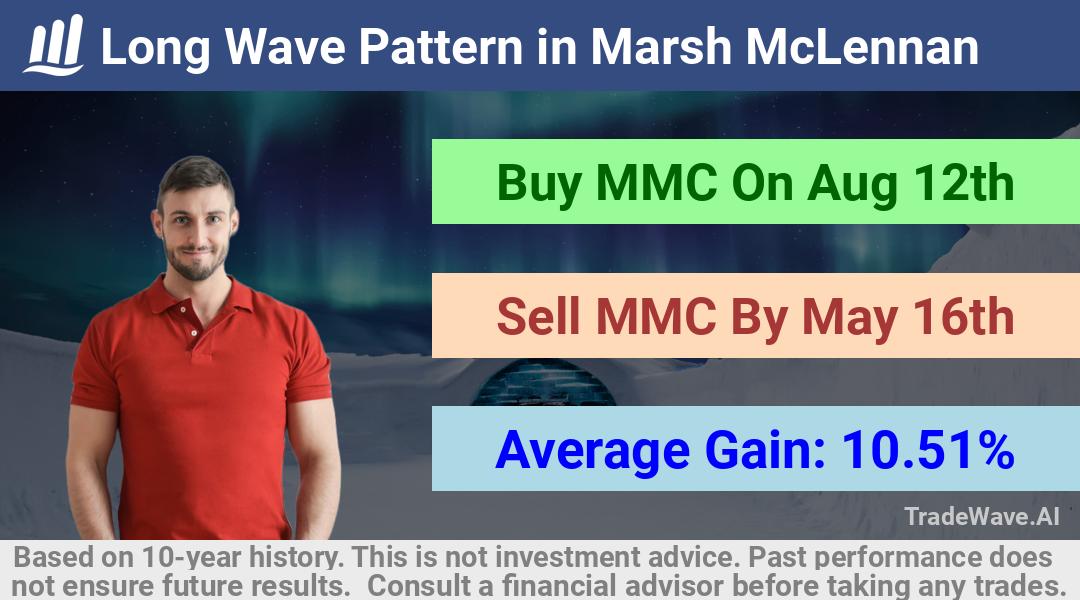 Long Wave Pattern in Marsh McLennan

Buy MMC On Aug 12th

Sell MMC By May 16th

Average Gain: 10.51%

TradeWave.AI

Based on 10-year history. This is not investment advice. Past performance does not ensure future results. Consult a financial advisor before taking any trades.